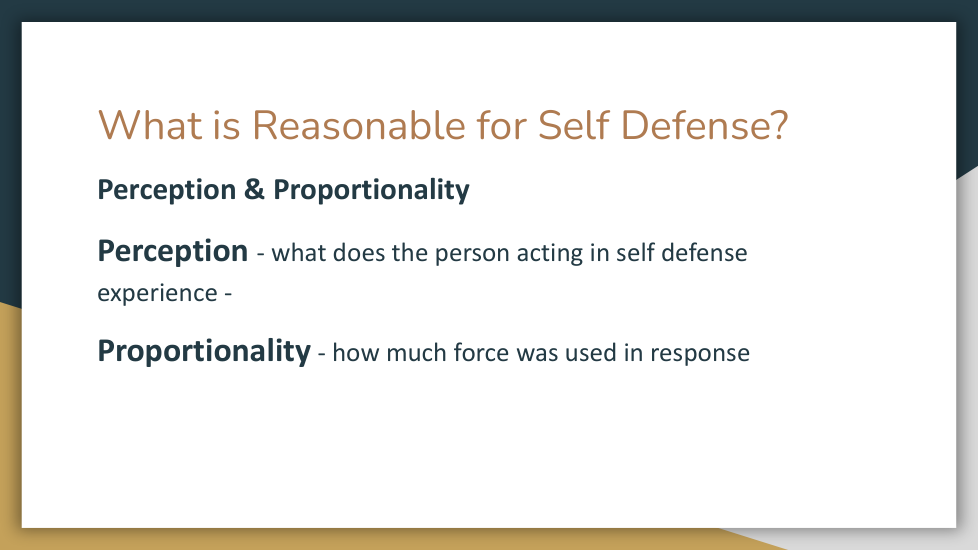 What is Reasonable for Self Defense?

Perception & Proportionality

Perception - what does the person acting in self defense experience -

Proportionality - how much force was used in response